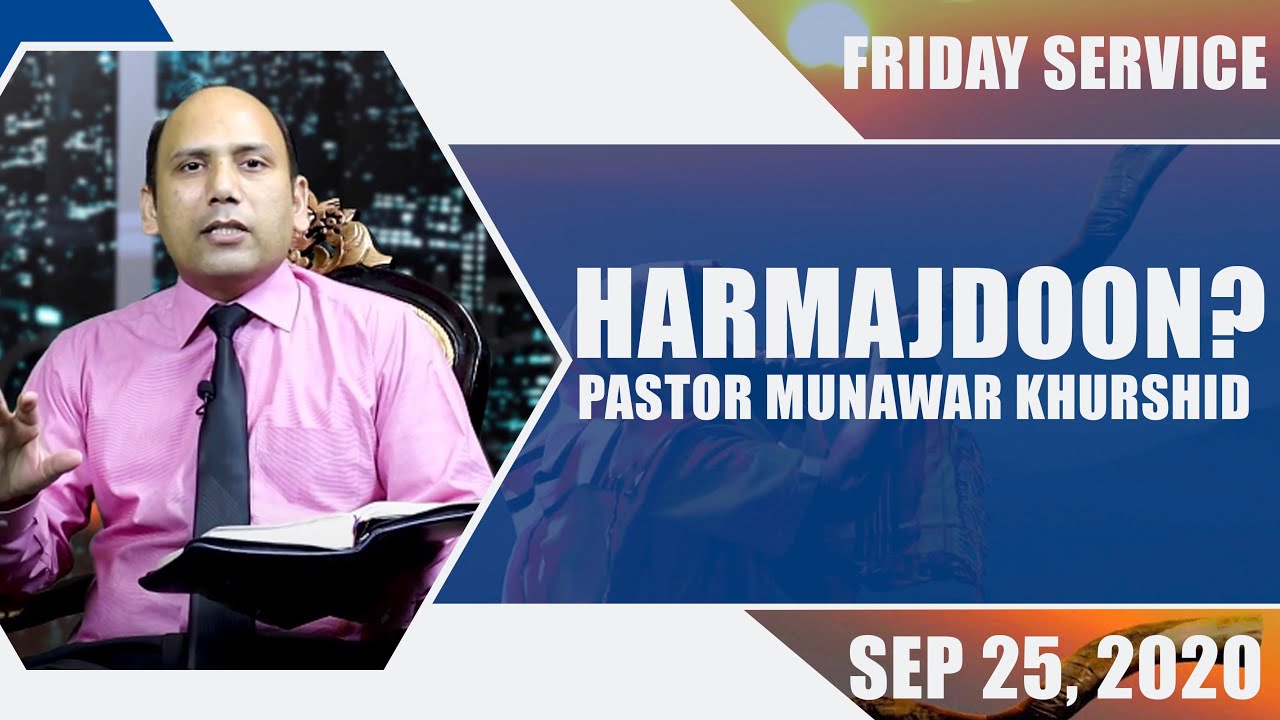 FRIDAY SERVICE

HARMAJDOON?
PASTOR MUNAWAR KHURSHID

SEP 25, 2020